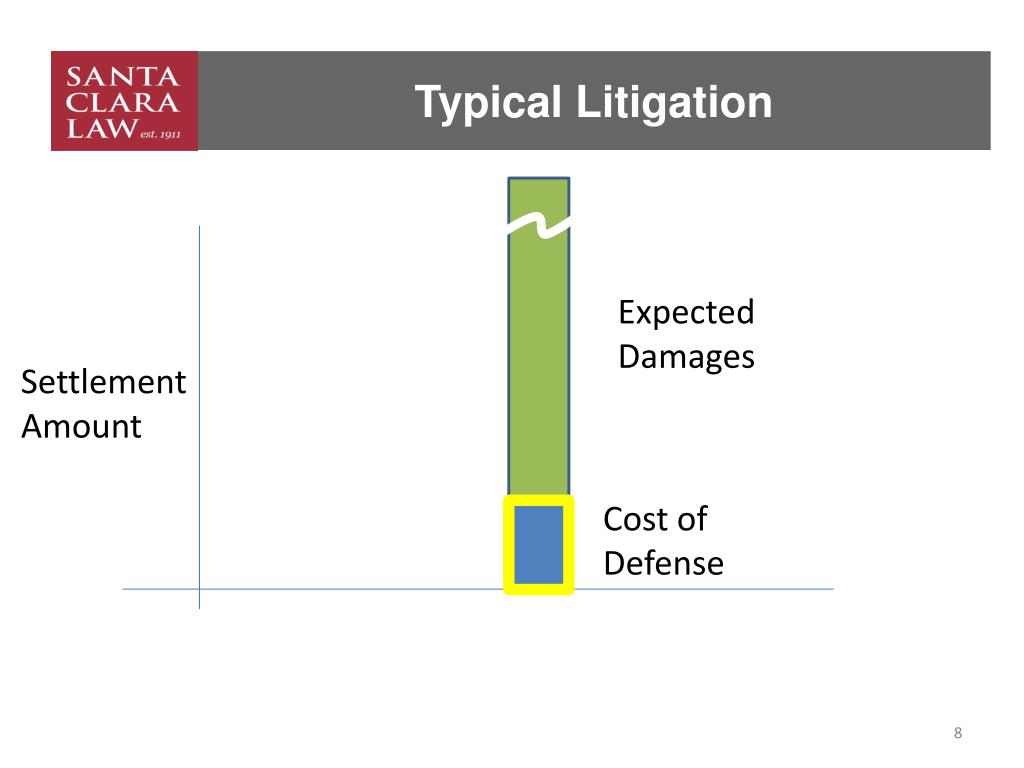 SANTA CLARA LAW est. 1911

Typical Litigation

Settlement Amount

Expected Damages

Cost of Defense

8